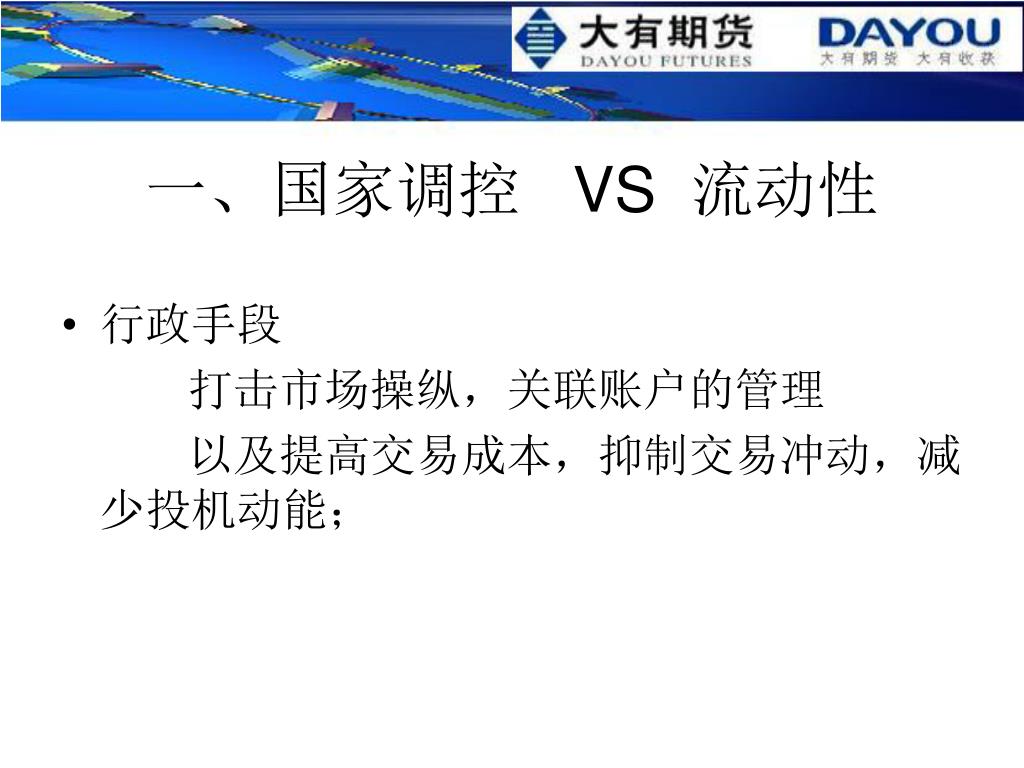 大有期货
DAYOU FUTURES
DAYOU
大有期货 大有收获

一、国家调控 VS 流动性

• 行政手段

打击市场操纵，关联账户的管理

以及提高交易成本，抑制交易冲动，减少投机动能；